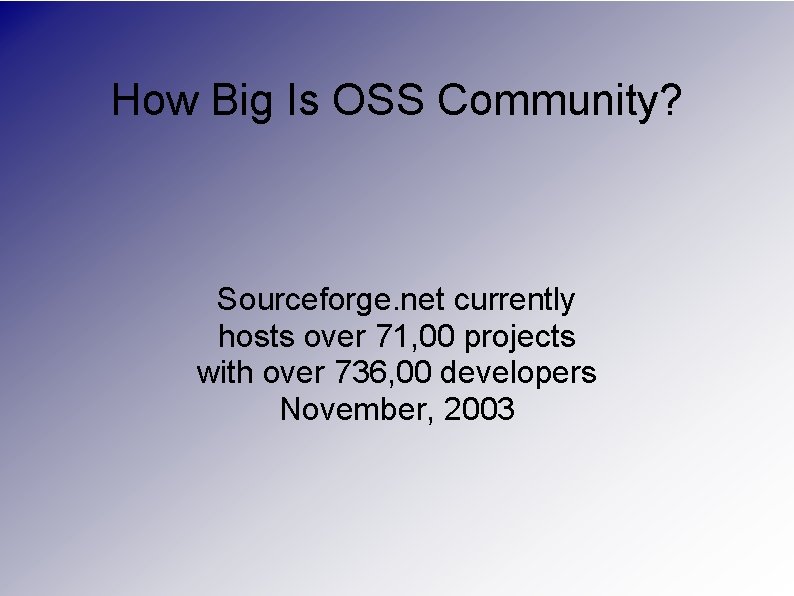 How Big Is OSS Community?

Sourceforge.net currently hosts over 71,00 projects with over 736,00 developers November, 2003